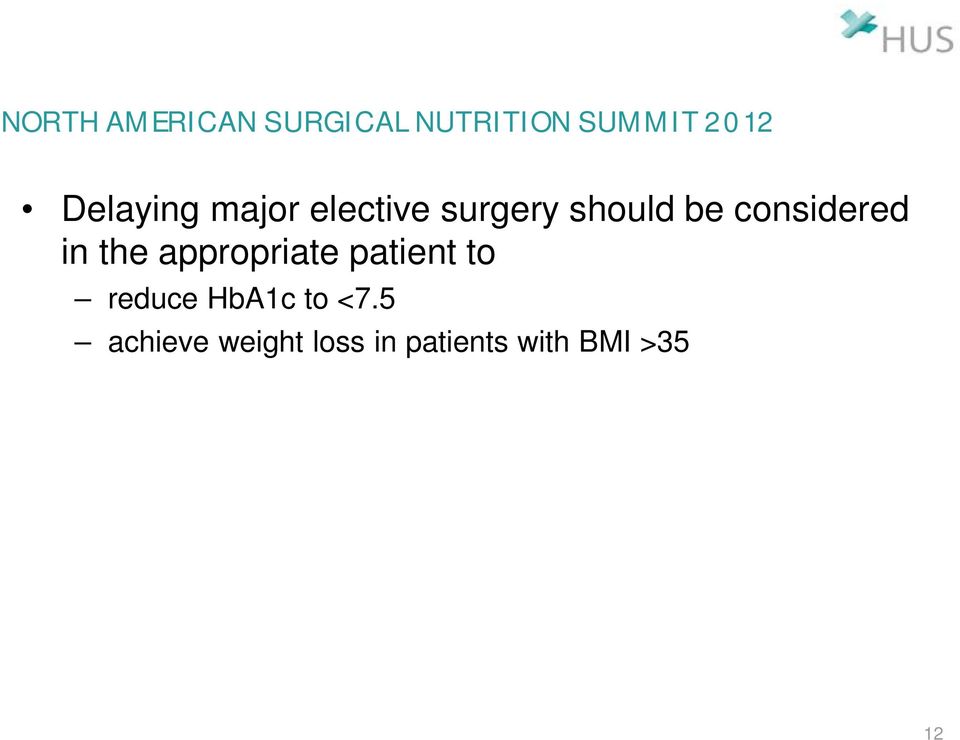 HUS

NORTH AMERICAN SURGICAL NUTRITION SUMMIT 2012

• Delaying major elective surgery should be considered in the appropriate patient to
– reduce HbA1c to <7.5
– achieve weight loss in patients with BMI >35

12